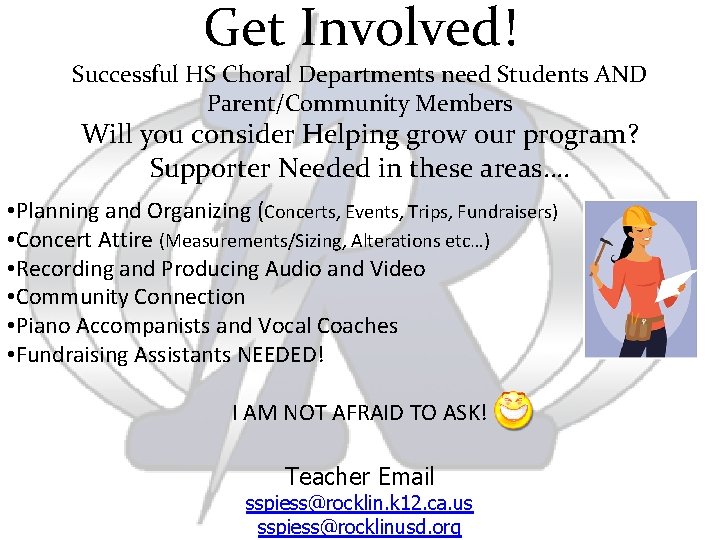 Get Involved!

Successful HS Choral Departments need Students AND Parent/Community Members

Will you consider Helping grow our program?

Supporter Needed in these areas….

•Planning and Organizing (Concerts, Events, Trips, Fundraisers)
•Concert Attire (Measurements/Sizing, Alterations etc…)
•Recording and Producing Audio and Video
•Community Connection
•Piano Accompanists and Vocal Coaches
•Fundraising Assistants NEEDED!

I AM NOT AFRAID TO ASK!

Teacher Email
sspiess@rocklin.k12.ca.us
sspiess@rocklinusd.org